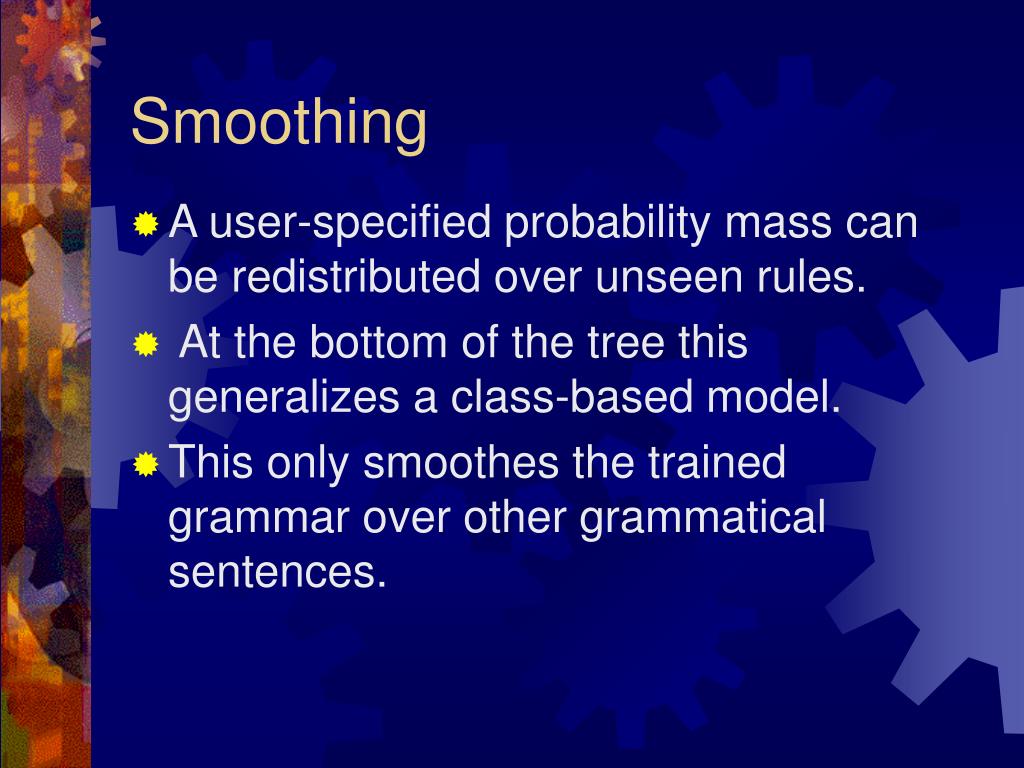 Smoothing

A user-specified probability mass can be redistributed over unseen rules.

At the bottom of the tree this generalizes a class-based model.

This only smoothes the trained grammar over other grammatical sentences.